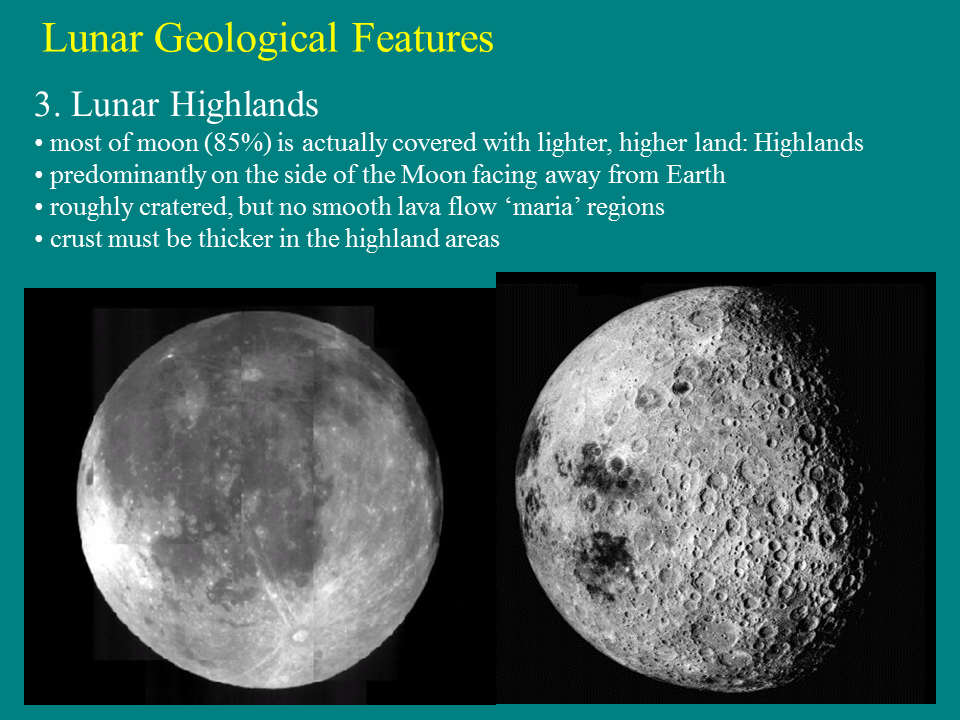 Lunar Geological Features

3. Lunar Highlands

• most of moon (85%) is actually covered with lighter, higher land: Highlands
• predominantly on the side of the Moon facing away from Earth
• roughly cratered, but no smooth lava flow ‘maria’ regions
• crust must be thicker in the highland areas